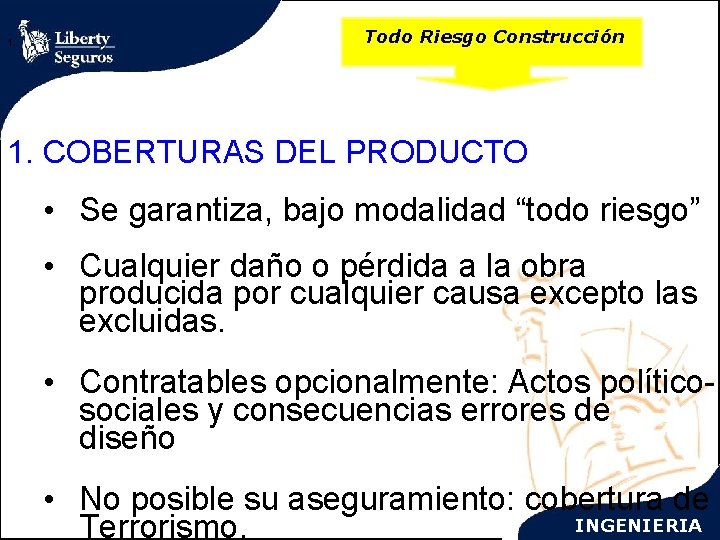 Liberty Seguros

Todo Riesgo Construcción

1. COBERTURAS DEL PRODUCTO

• Se garantiza, bajo modalidad “todo riesgo”

• Cualquier daño o pérdida a la obra producida por cualquier causa excepto las excluidas.

• Contratables opcionalmente: Actos político-sociales y consecuencias errores de diseño

• No posible su aseguramiento: cobertura de Terrorismo.

INGENIERIA